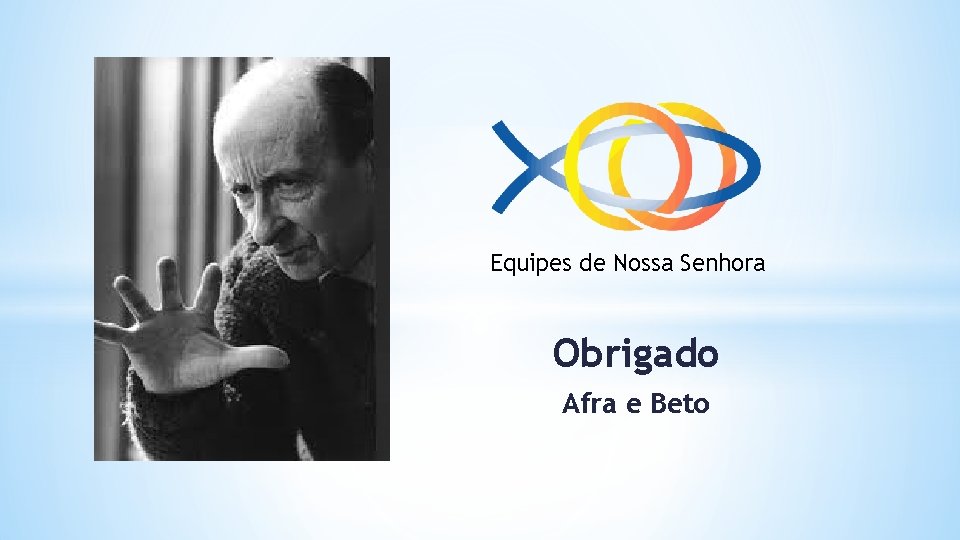 Equipes de Nossa Senhora

Obrigado

Afra e Beto